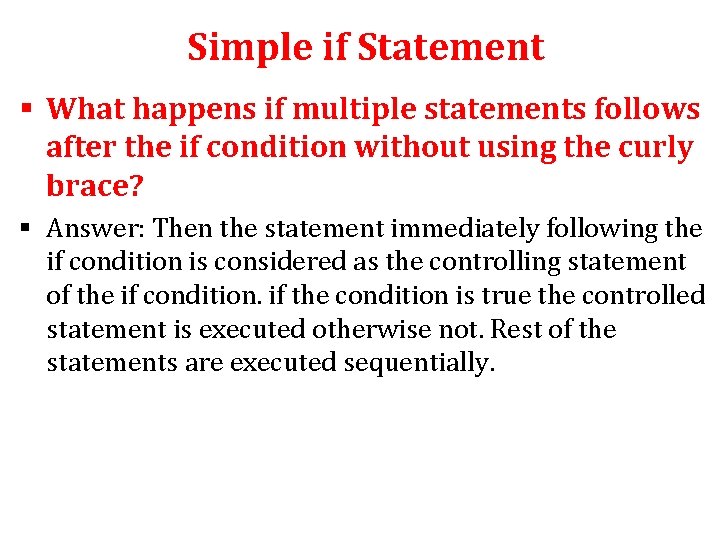 Simple if Statement

▪ What happens if multiple statements follows after the if condition without using the curly brace?

▪ Answer: Then the statement immediately following the if condition is considered as the controlling statement of the if condition. if the condition is true the controlled statement is executed otherwise not. Rest of the statements are executed sequentially.